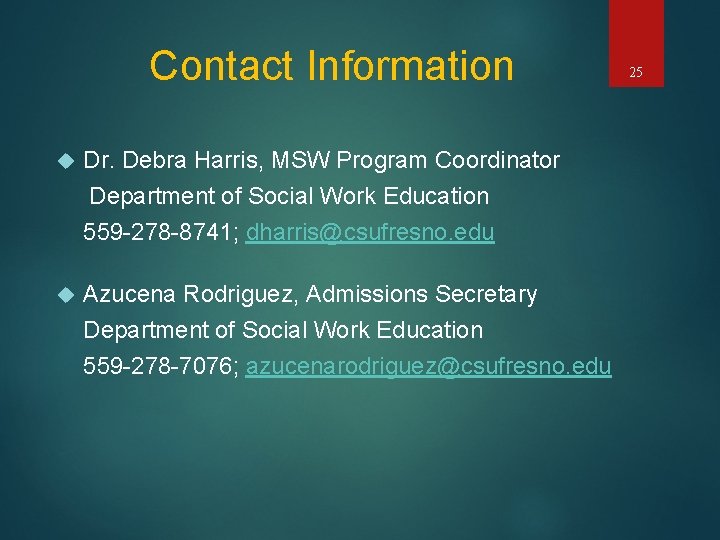 Contact Information

25

Dr. Debra Harris, MSW Program Coordinator
Department of Social Work Education
559-278-8741; dharris@csufresno.edu

Azucena Rodriguez, Admissions Secretary
Department of Social Work Education
559-278-7076; azucenarodriguez@csufresno.edu